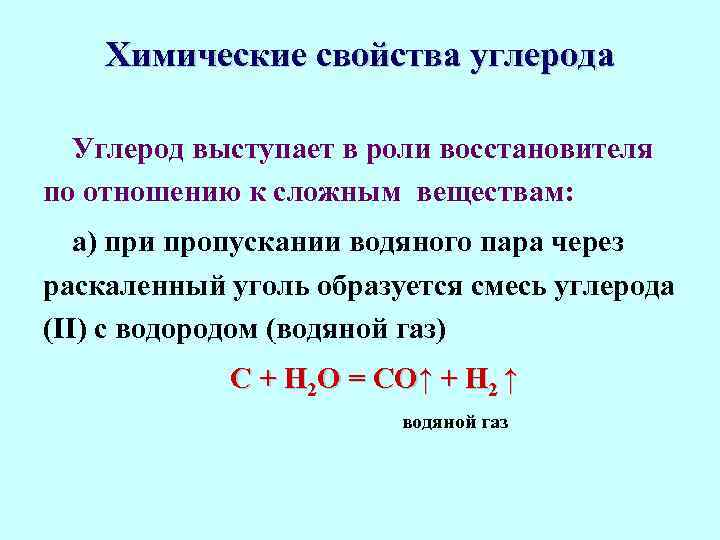 Химические свойства углерода

Углерод выступает в роли восстановителя по отношению к сложным веществам:

а) при пропускании водяного пара через раскаленный уголь образуется смесь углерода (II) с водородом (водяной газ)

$C + H_2O = CO\uparrow + H_2\uparrow$

водяной газ